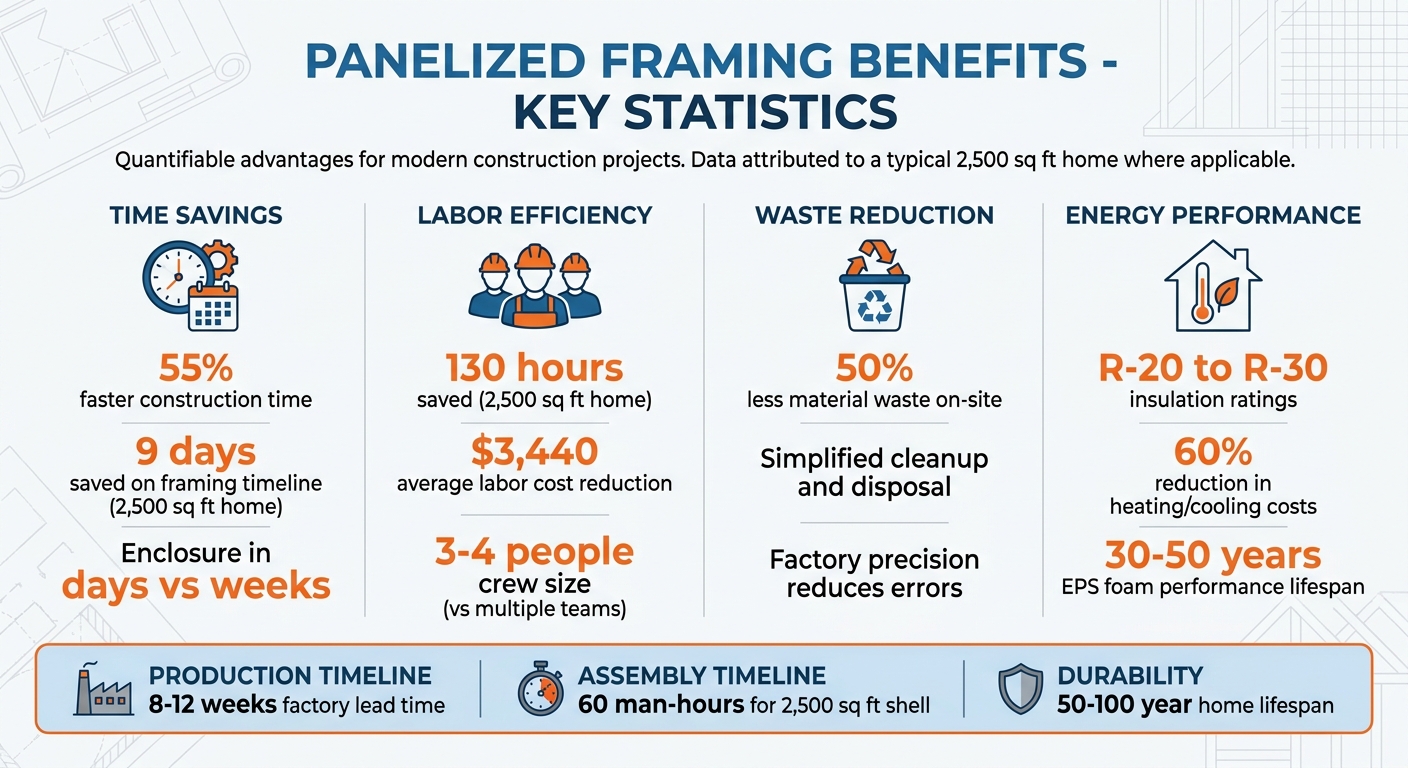 PANELIZED FRAMING BENEFITS - KEY STATISTICS

Quantifiable advantages for modern construction projects. Data attributed to a typical 2,500 sq ft home where applicable.

TIME SAVINGS

55%
faster construction time

9 days
saved on framing timeline (2,500 sq ft home)

Enclosure in
days vs weeks

LABOR EFFICIENCY

130 hours
saved (2,500 sq ft home)

$3,440
average labor cost reduction

3-4 people
crew size
(vs multiple teams)

WASTE REDUCTION

50%
less material waste on-site

Simplified cleanup and disposal

Factory precision reduces errors

ENERGY PERFORMANCE

R-20 to R-30
insulation ratings

60%
reduction in heating/cooling costs

30-50 years
EPS foam performance lifespan

PRODUCTION TIMELINE
8-12 weeks factory lead time

ASSEMBLY TIMELINE
60 man-hours for 2,500 sq ft shell

DURABILITY
50-100 year home lifespan